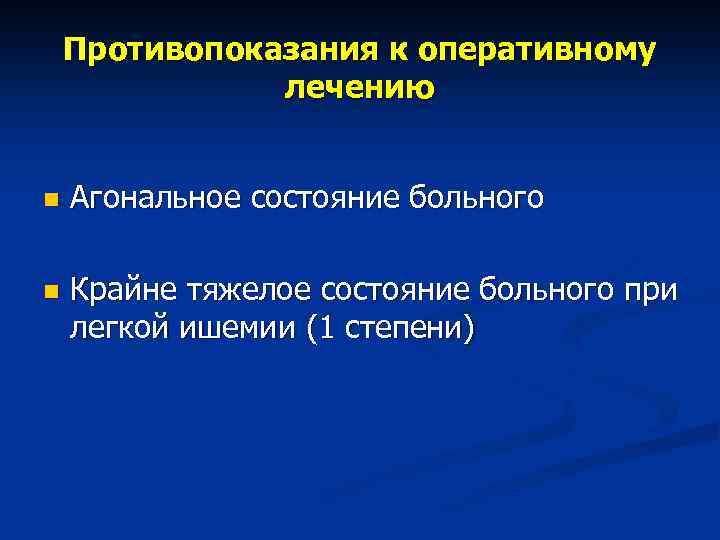 Противопоказания к оперативному лечению

Агональное состояние больного

Крайне тяжелое состояние больного при легкой ишемии (1 степени)